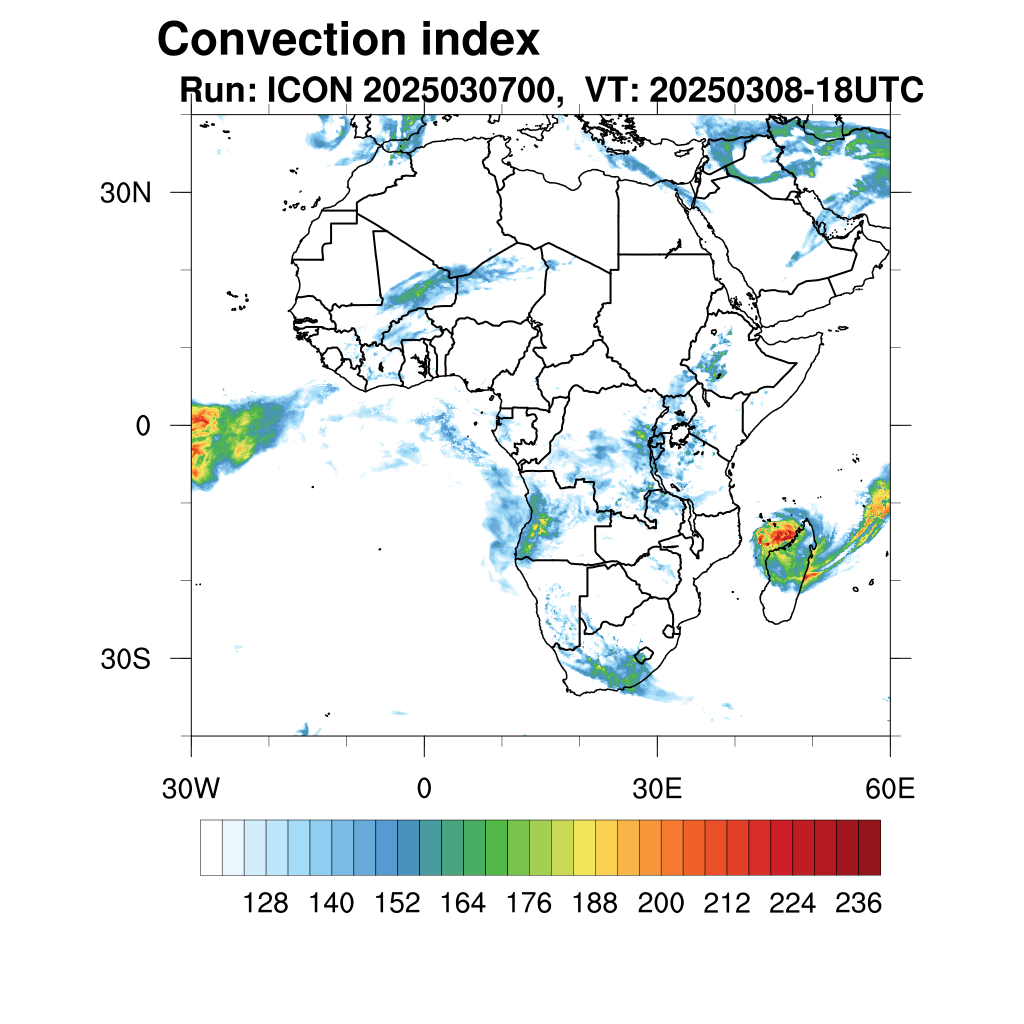 Convection index
Run: ICON 2025030700,  VT: 20250308-18UTC

30N
0
30S
30W
0
30E
60E

128 140 152 164 176 188 200 212 224 236